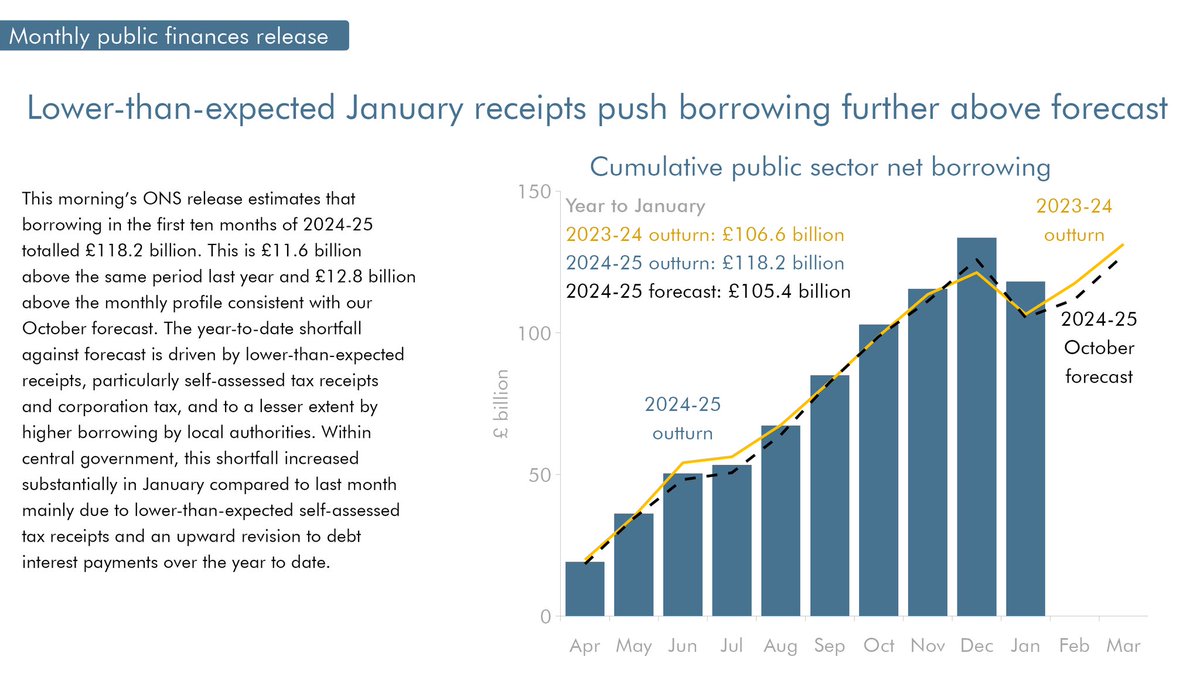 Monthly public finances release

Lower-than-expected January receipts push borrowing further above forecast

This morning's ONS release estimates that borrowing in the first ten months of 2024-25 totalled £118.2 billion. This is £11.6 billion above the same period last year and £12.8 billion above the monthly profile consistent with our October forecast. The year-to-date shortfall against forecast is driven by lower-than-expected receipts, particularly self-assessed tax receipts and corporation tax, and to a lesser extent by higher borrowing by local authorities. Within central government, this shortfall increased substantially in January compared to last month mainly due to lower-than-expected self-assessed tax receipts and an upward revision to debt interest payments over the year to date.

Cumulative public sector net borrowing

Year to January
2023-24 outturn: £106.6 billion
2024-25 outturn: £118.2 billion
2024-25 forecast: £105.4 billion

2023-24 outturn

2024-25 October forecast

2024-25 outturn

£ billion

150
100
50
0

Apr May Jun Jul Aug Sep Oct Nov Dec Jan Feb Mar